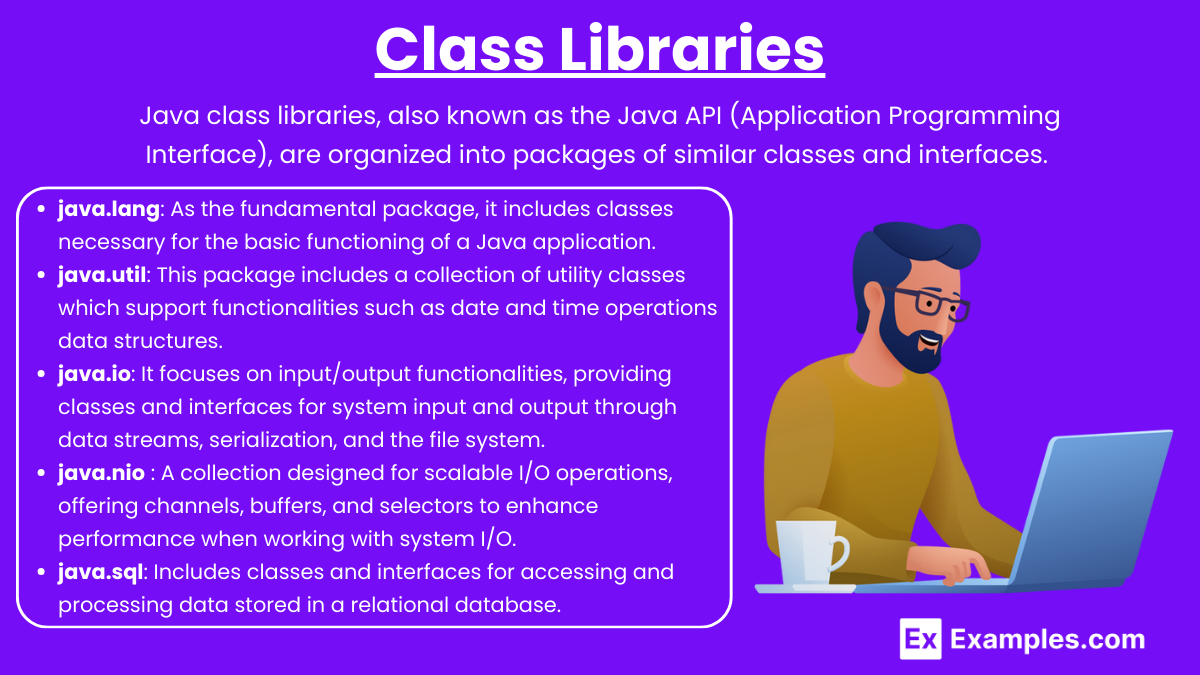 Class Libraries

Java class libraries, also known as the Java API (Application Programming Interface), are organized into packages of similar classes and interfaces.

- java.lang: As the fundamental package, it includes classes necessary for the basic functioning of a Java application.
- java.util: This package includes a collection of utility classes which support functionalities such as date and time operations data structures.
- java.io: It focuses on input/output functionalities, providing classes and interfaces for system input and output through data streams, serialization, and the file system.
- java.nio : A collection designed for scalable I/O operations, offering channels, buffers, and selectors to enhance performance when working with system I/O.
- java.sql: Includes classes and interfaces for accessing and processing data stored in a relational database.

Ex Examples.com